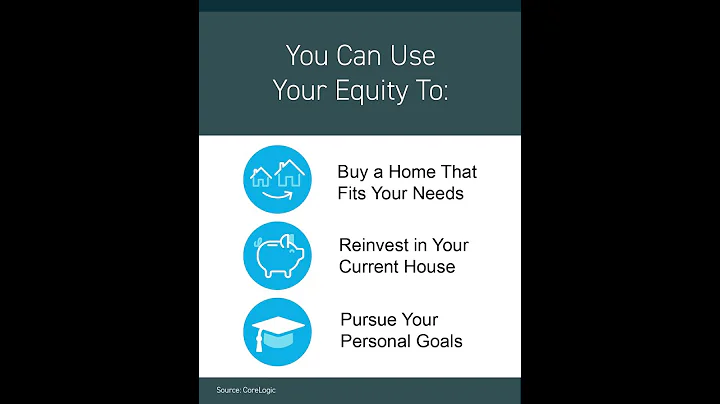 You Can Use Your Equity To:

Buy a Home That Fits Your Needs

Reinvest in Your Current House

Pursue Your Personal Goals

Source: CoreLogic